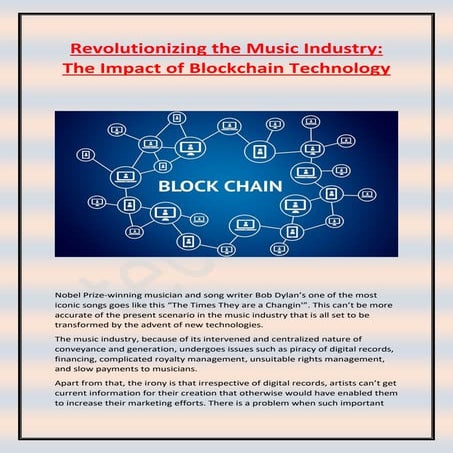 Revolutionizing the Music Industry: The Impact of Blockchain Technology

BLOCK CHAIN

Nobel Prize-winning musician and song writer Bob Dylan's one of the most iconic songs goes like this "The Times They are a Changin'". This can't be more accurate of the present scenario in the music industry that is all set to be transformed by the advent of new technologies.

The music industry, because of its intervened and centralized nature of conveyance and generation, undergoes issues such as piracy of digital records, financing, complicated royalty management, unsuitable rights management, and slow payments to musicians.

Apart from that, the irony is that irrespective of digital records, artists can't get current information for their creation that otherwise would have enabled them to increase their marketing efforts. There is a problem when such important